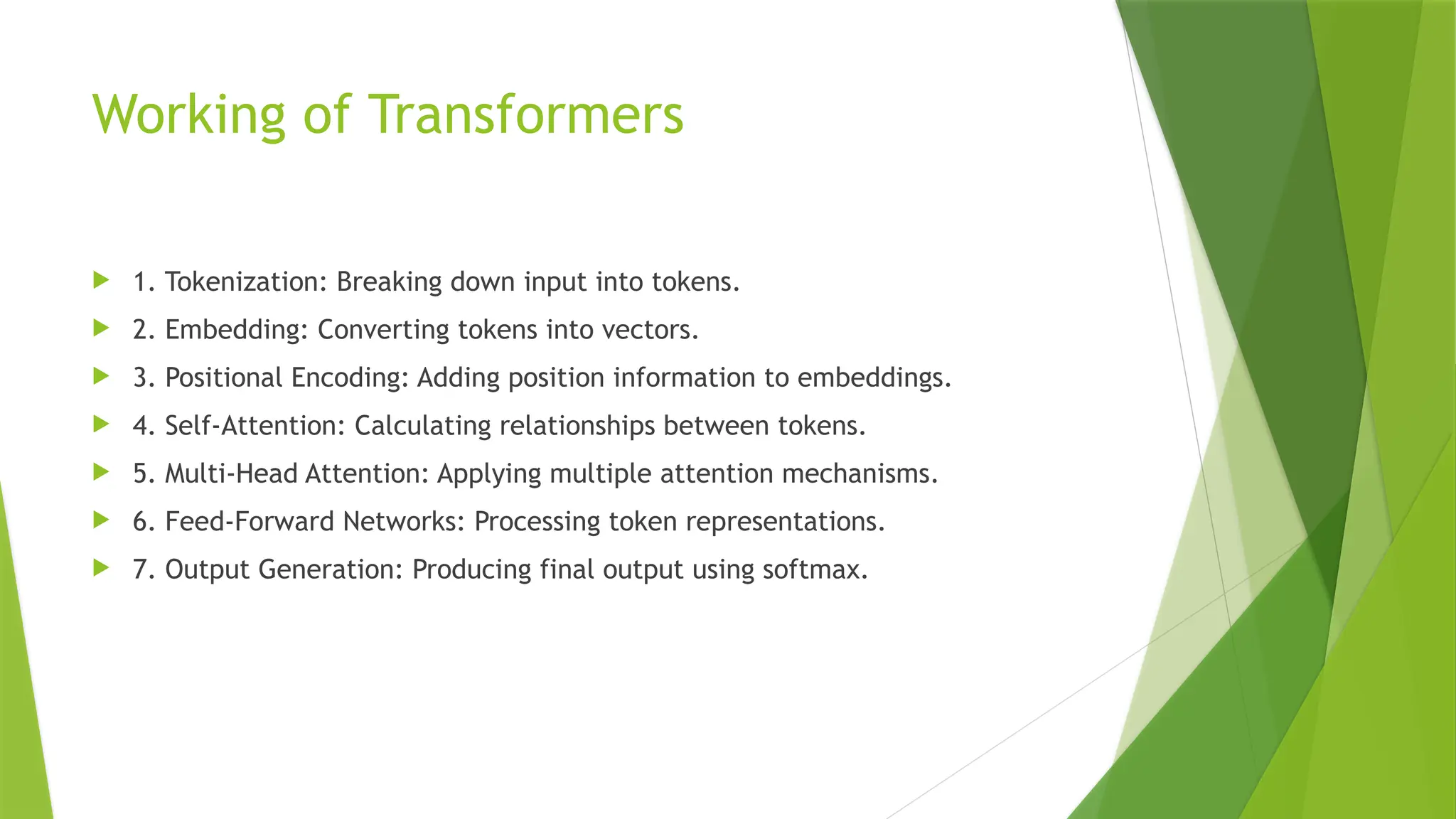 Working of Transformers

1. Tokenization: Breaking down input into tokens.

2. Embedding: Converting tokens into vectors.

3. Positional Encoding: Adding position information to embeddings.

4. Self-Attention: Calculating relationships between tokens.

5. Multi-Head Attention: Applying multiple attention mechanisms.

6. Feed-Forward Networks: Processing token representations.

7. Output Generation: Producing final output using softmax.